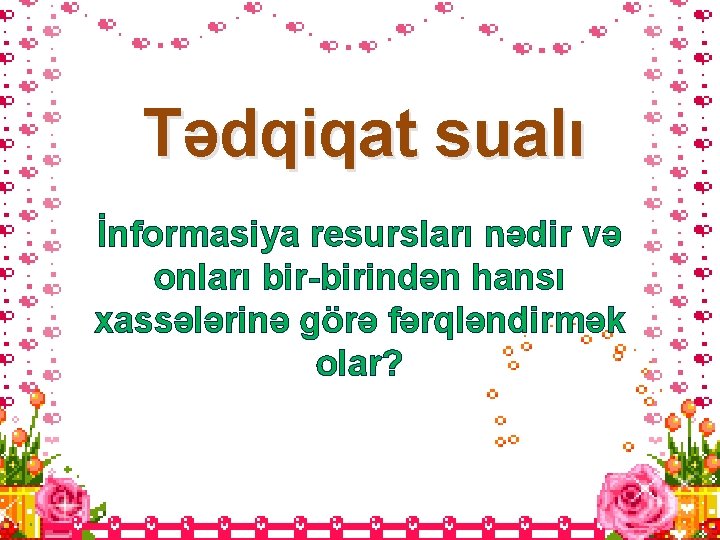 Tədqiqat sualı

İnformasiya resursları nədir və onları bir-birindən hansı xassələrinə görə fərqləndirmək olar?